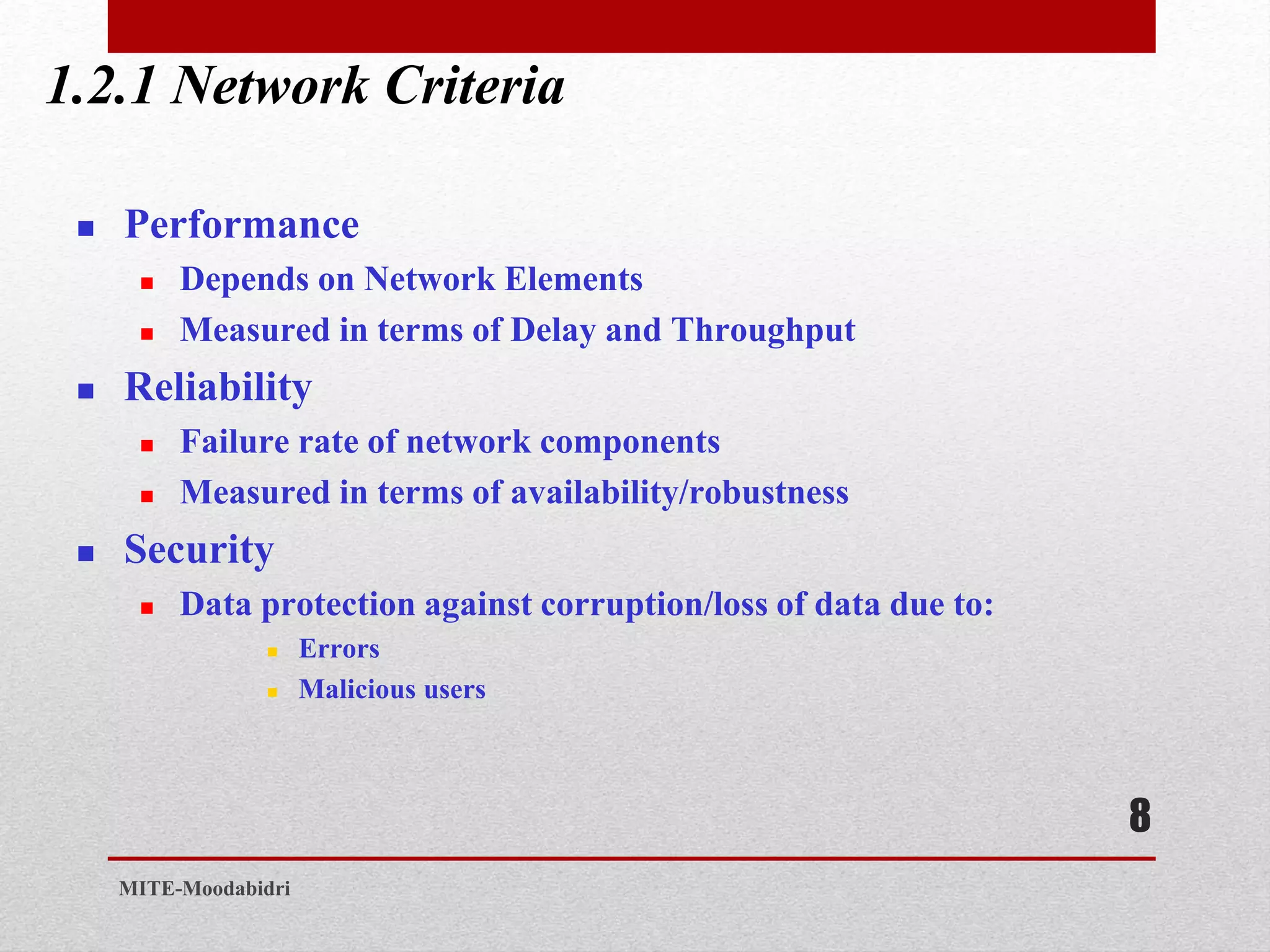 1.2.1 Network Criteria

- Performance
  - Depends on Network Elements
  - Measured in terms of Delay and Throughput
- Reliability
  - Failure rate of network components
  - Measured in terms of availability/robustness
- Security
  - Data protection against corruption/loss of data due to:
    - Errors
    - Malicious users

8

MITE-Moodabidri